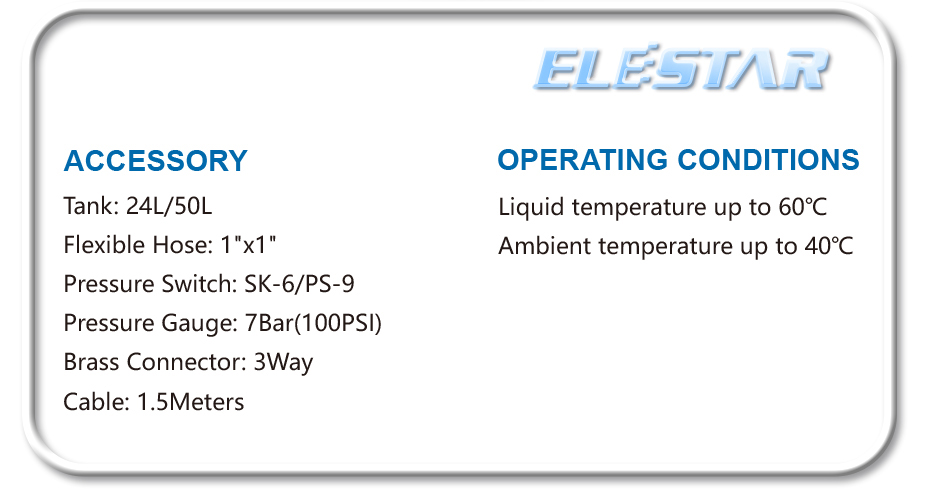 ELESTAR

ACCESSORY

Tank: 24L/50L

Flexible Hose: 1"x1"

Pressure Switch: SK-6/PS-9

Pressure Gauge: 7Bar(100PSI)

Brass Connector: 3Way

Cable: 1.5Meters

OPERATING CONDITIONS

Liquid temperature up to 60℃

Ambient temperature up to 40℃